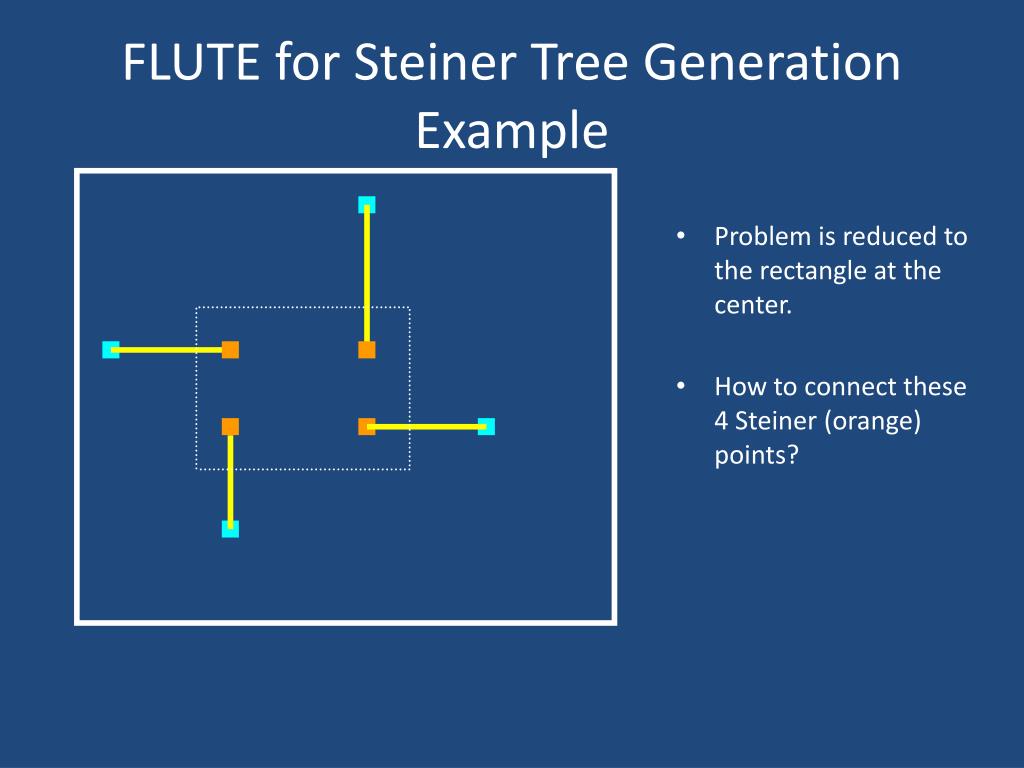 FLUTE for Steiner Tree Generation Example

• Problem is reduced to the rectangle at the center.

• How to connect these 4 Steiner (orange) points?